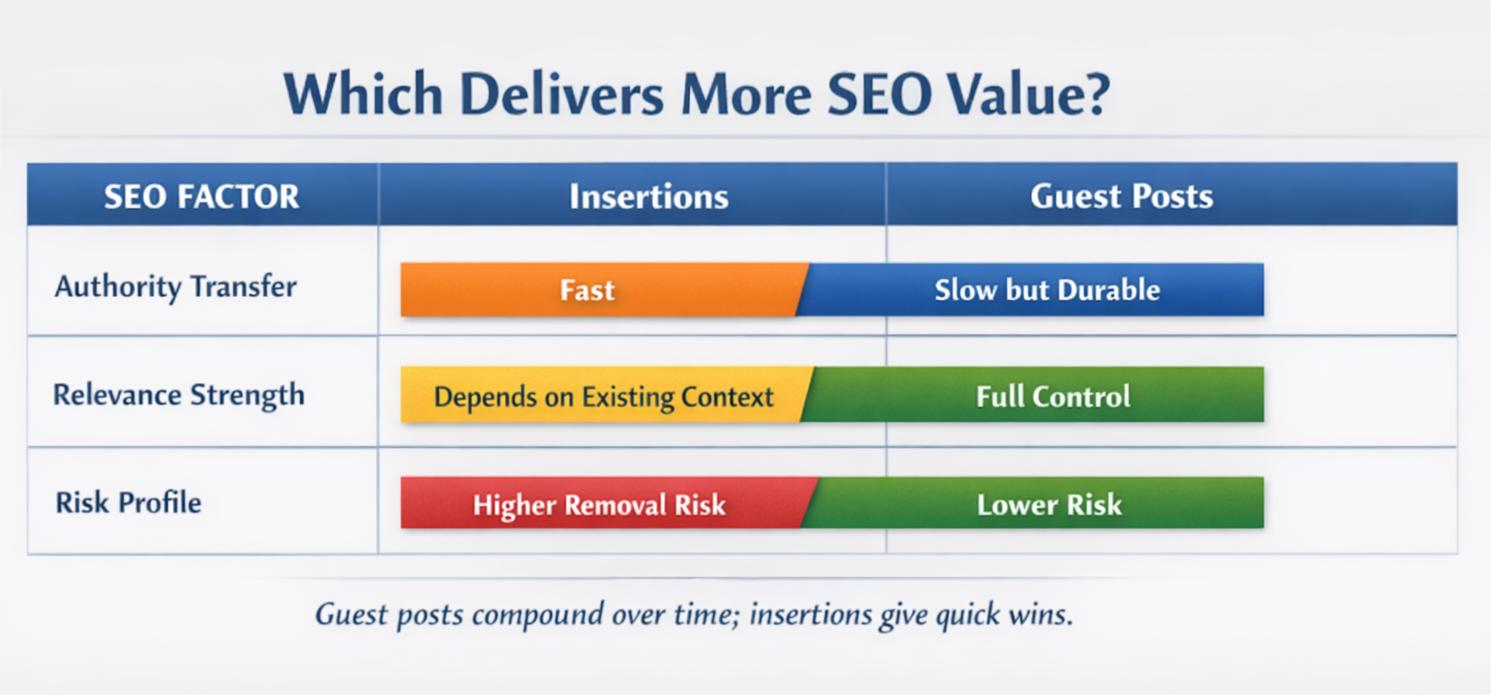 Which Delivers More SEO Value?

| SEO FACTOR | Insertions | Guest Posts |
|---|---|---|
| Authority Transfer | Fast | Slow but Durable |
| Relevance Strength | Depends on Existing Context | Full Control |
| Risk Profile | Higher Removal Risk | Lower Risk |

Guest posts compound over time; insertions give quick wins.